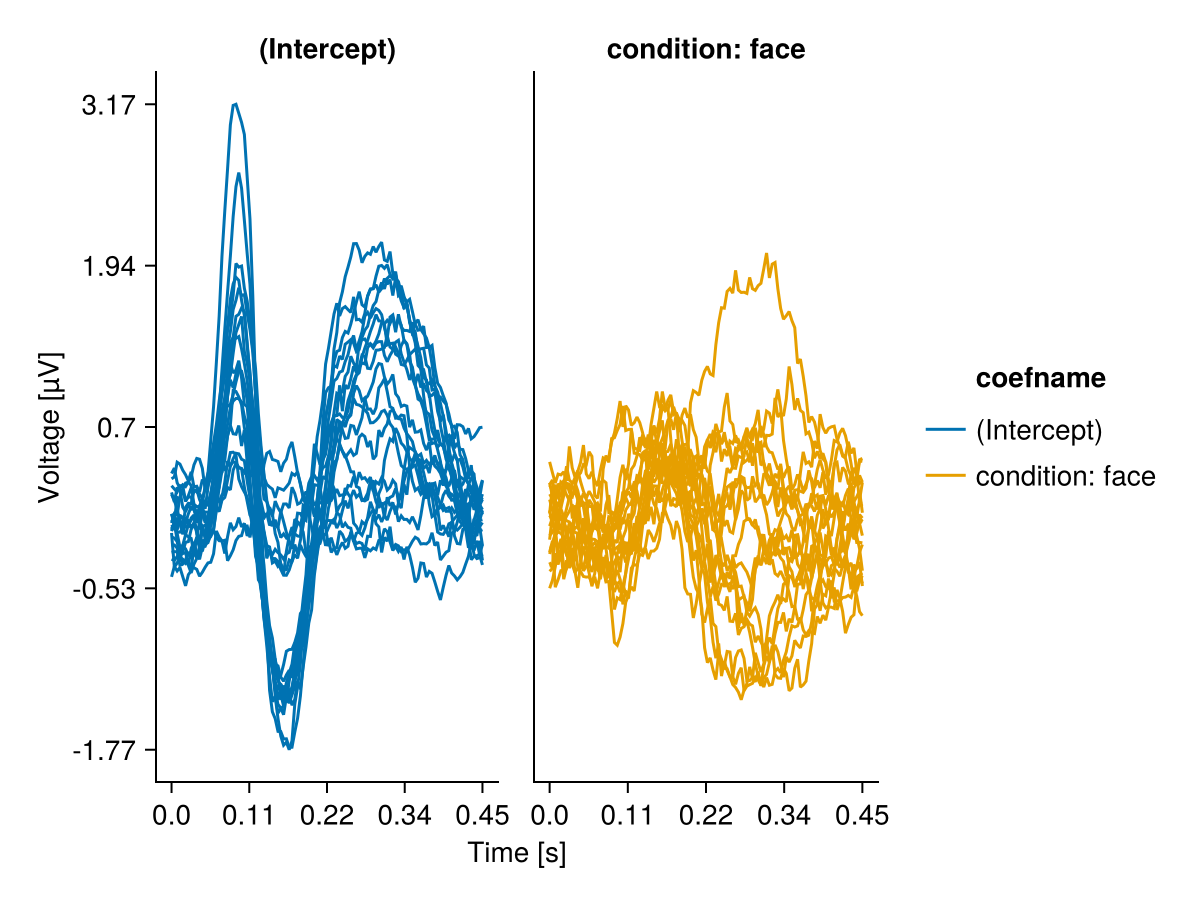 (Intercept)

condition: face

3.17
1.94
0.7
-0.53
-1.77

Voltage [µV]

0.0 0.11 0.22 0.34 0.45
0.0 0.11 0.22 0.34 0.45

Time [s]

coefname
(Intercept)
condition: face